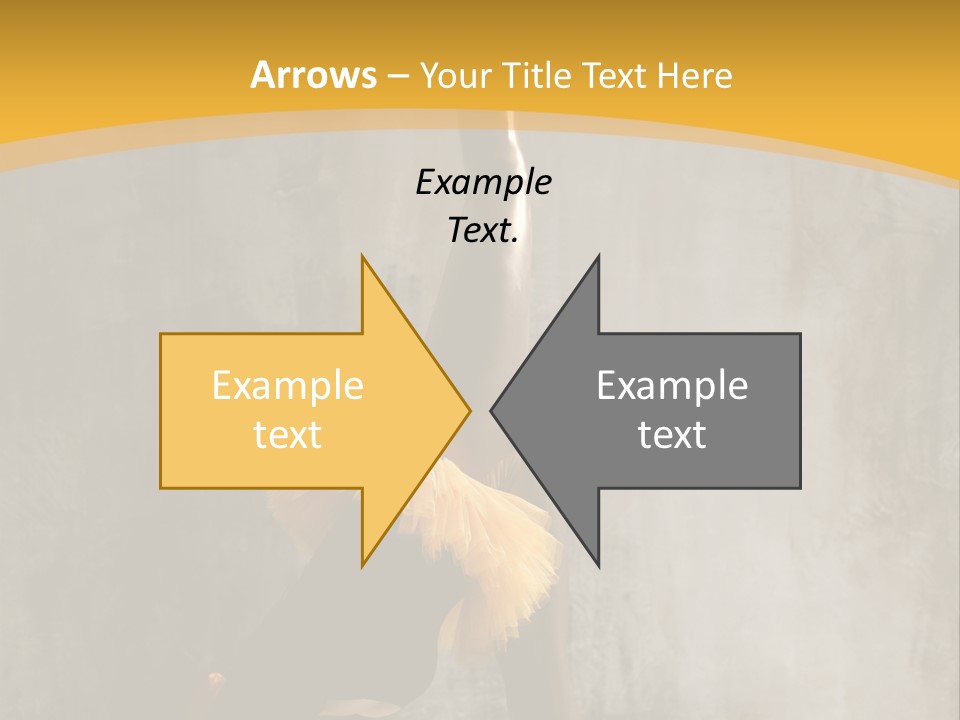 Arrows – Your Title Text Here

Example Text.

Example text

Example text